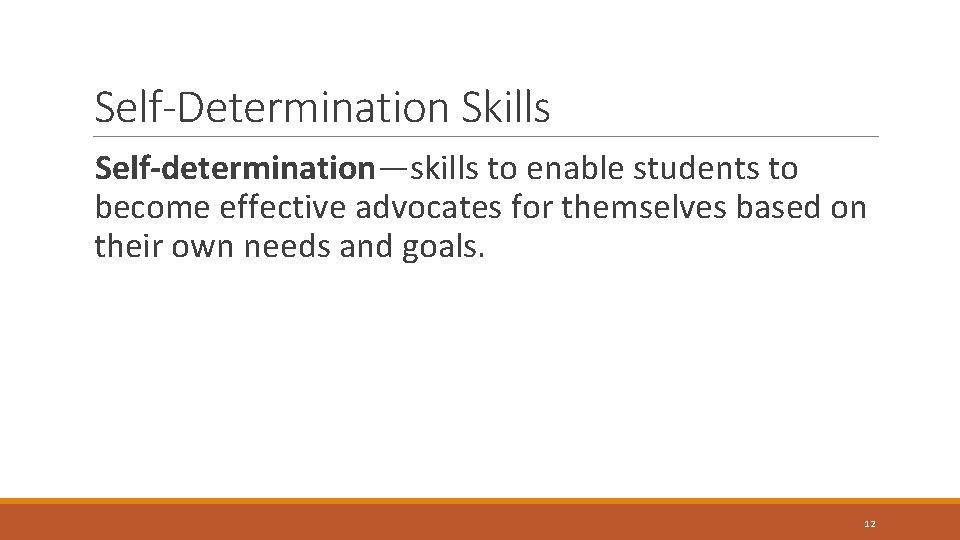 Self-Determination Skills

Self-determination—skills to enable students to become effective advocates for themselves based on their own needs and goals.

12